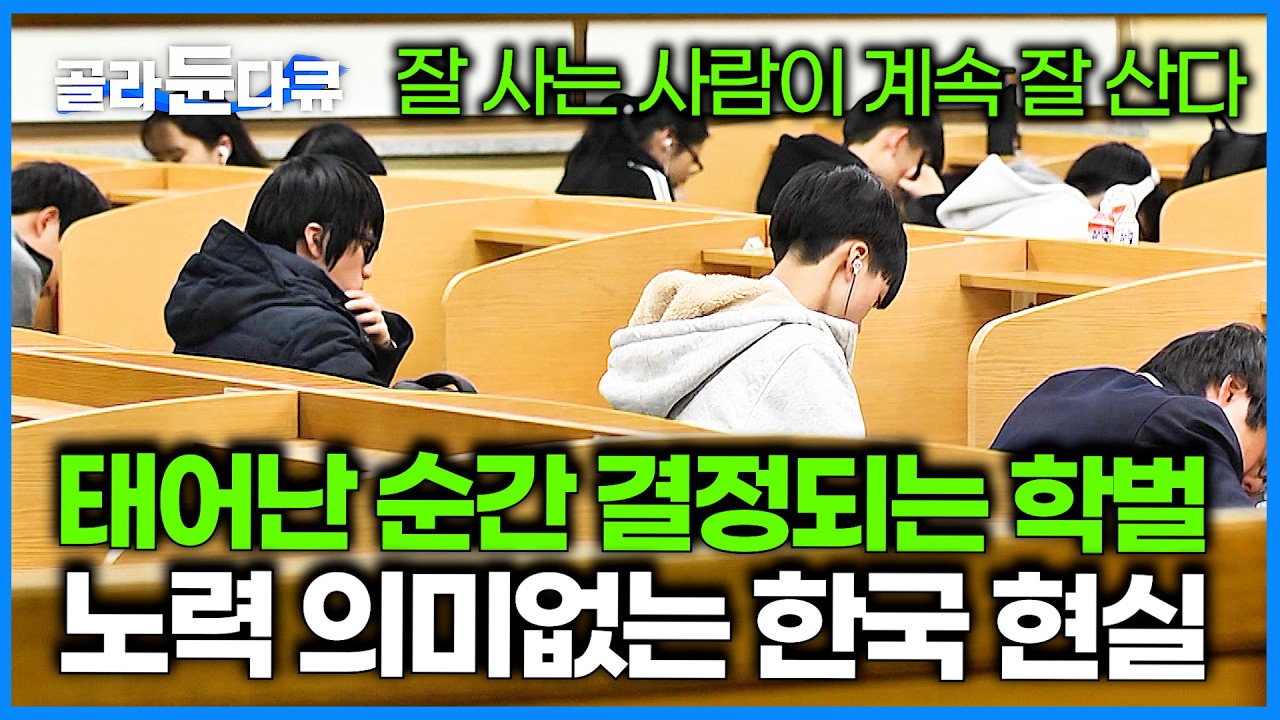 골라듄다큐

잘 사는 사람이 계속 잘 산다

태어난 순간 결정되는 학벌
노력 의미없는 한국 현실